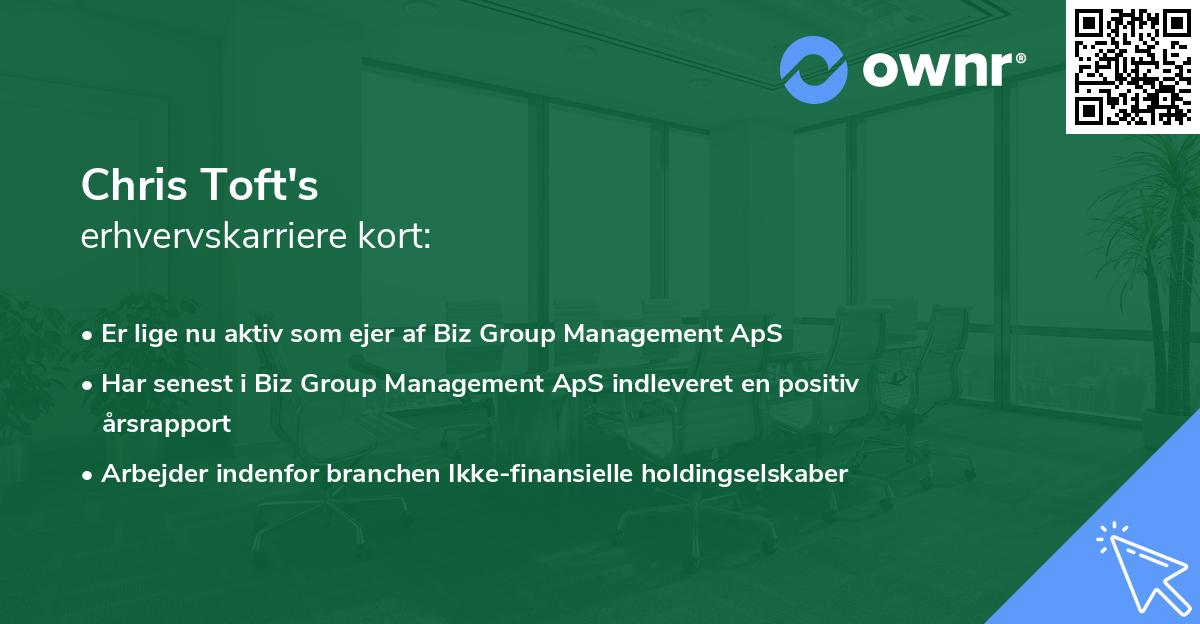 ownr®

Chris Toft's
erhvervskarriere kort:

• Er lige nu aktiv som ejer af Biz Group Management ApS
• Har senest i Biz Group Management ApS indleveret en positiv årsrapport
• Arbejder indenfor branchen Ikke-finansielle holdingselskaber